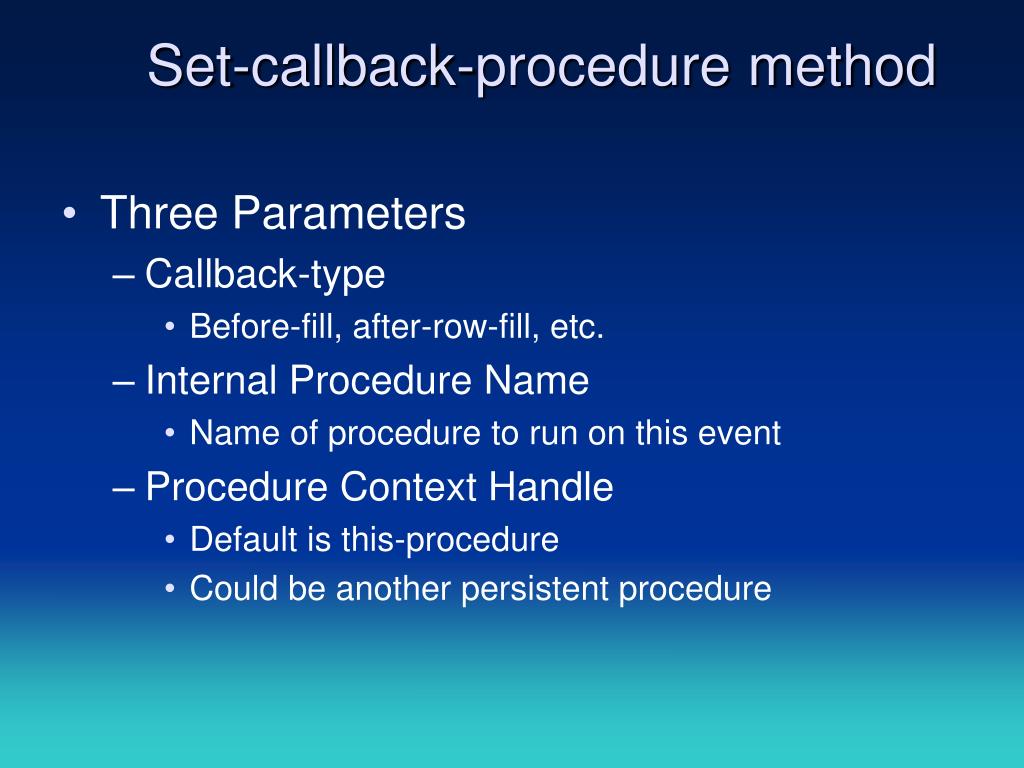 Set-callback-procedure method

• Three Parameters
– Callback-type
• Before-fill, after-row-fill, etc.
– Internal Procedure Name
• Name of procedure to run on this event
– Procedure Context Handle
• Default is this-procedure
• Could be another persistent procedure